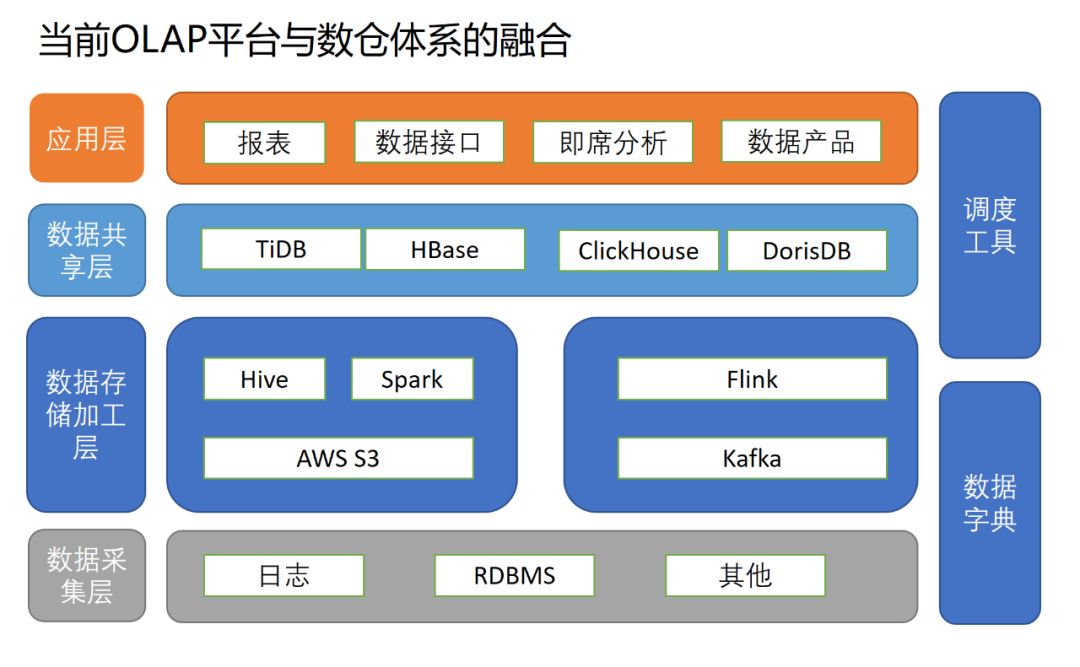 当前OLAP平台与数仓体系的融合

应用层

报表 数据接口 即席分析 数据产品

数据共享层

TiDB HBase ClickHouse DorisDB

数据存储加工层

Hive Spark

AWS S3

Flink

Kafka

数据采集层

日志 RDBMS 其他

调度工具

数据字典